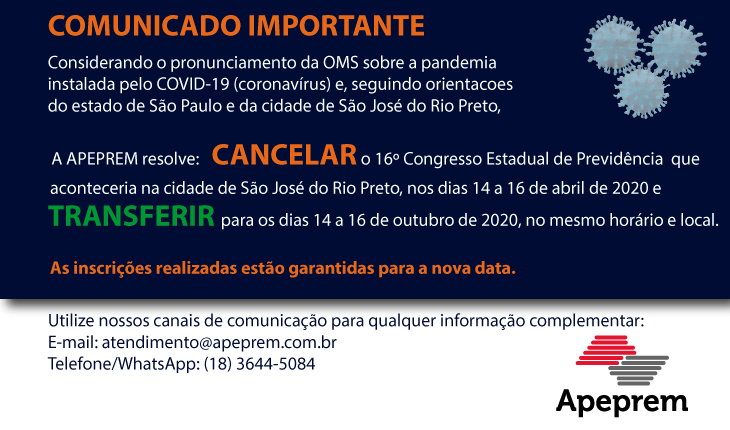 COMUNICADO IMPORTANTE

Considerando o pronunciamento da OMS sobre a pandemia instalada pelo COVID-19 (coronavírus) e, seguindo orientacoes do estado de São Paulo e da cidade de São José do Rio Preto,

A APEPREM resolve: CANCELAR o 16º Congresso Estadual de Previdência que aconteceria na cidade de São José do Rio Preto, nos dias 14 a 16 de abril de 2020 e TRANSFERIR para os dias 14 a 16 de outubro de 2020, no mesmo horário e local.

As inscrições realizadas estão garantidas para a nova data.

Utilize nossos canais de comunicação para qualquer informação complementar:
E-mail: atendimento@apeprem.com.br
Telefone/WhatsApp: (18) 3644-5084

Apeprem